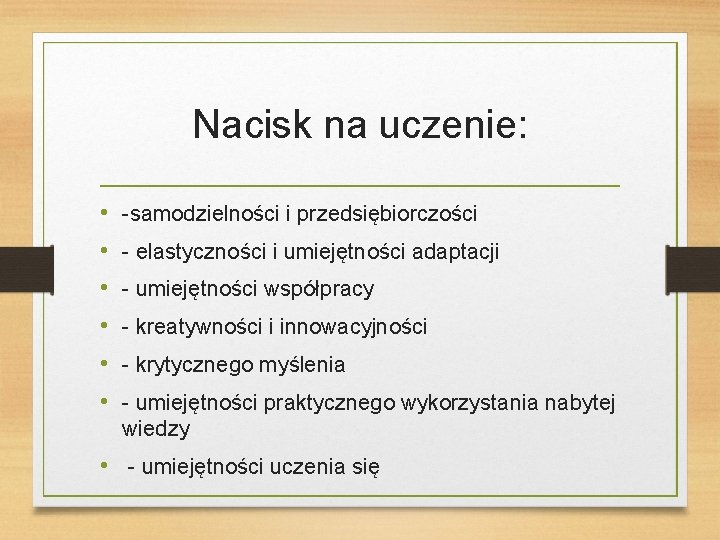 Nacisk na uczenie:

• -samodzielności i przedsiębiorczości
• - elastyczności i umiejętności adaptacji
• - umiejętności współpracy
• - kreatywności i innowacyjności
• - krytycznego myślenia
• - umiejętności praktycznego wykorzystania nabytej wiedzy
• - umiejętności uczenia się